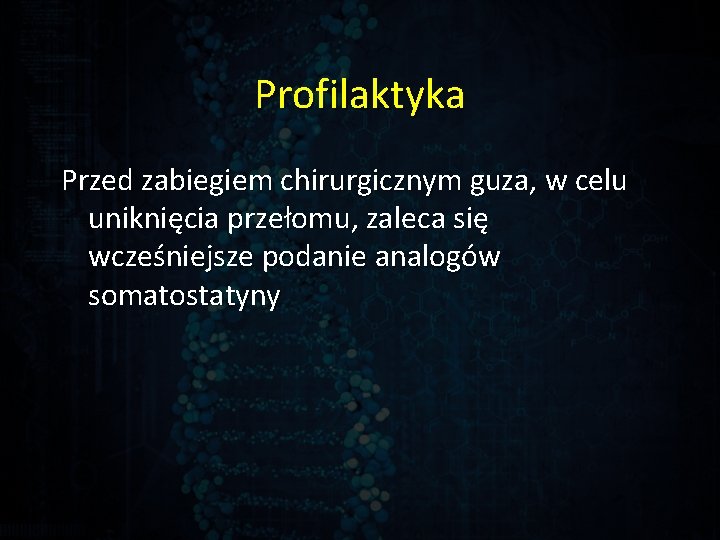 Profilaktyka

Przed zabiegiem chirurgicznym guza, w celu uniknięcia przełomu, zaleca się wcześniejsze podanie analogów somatostatyny